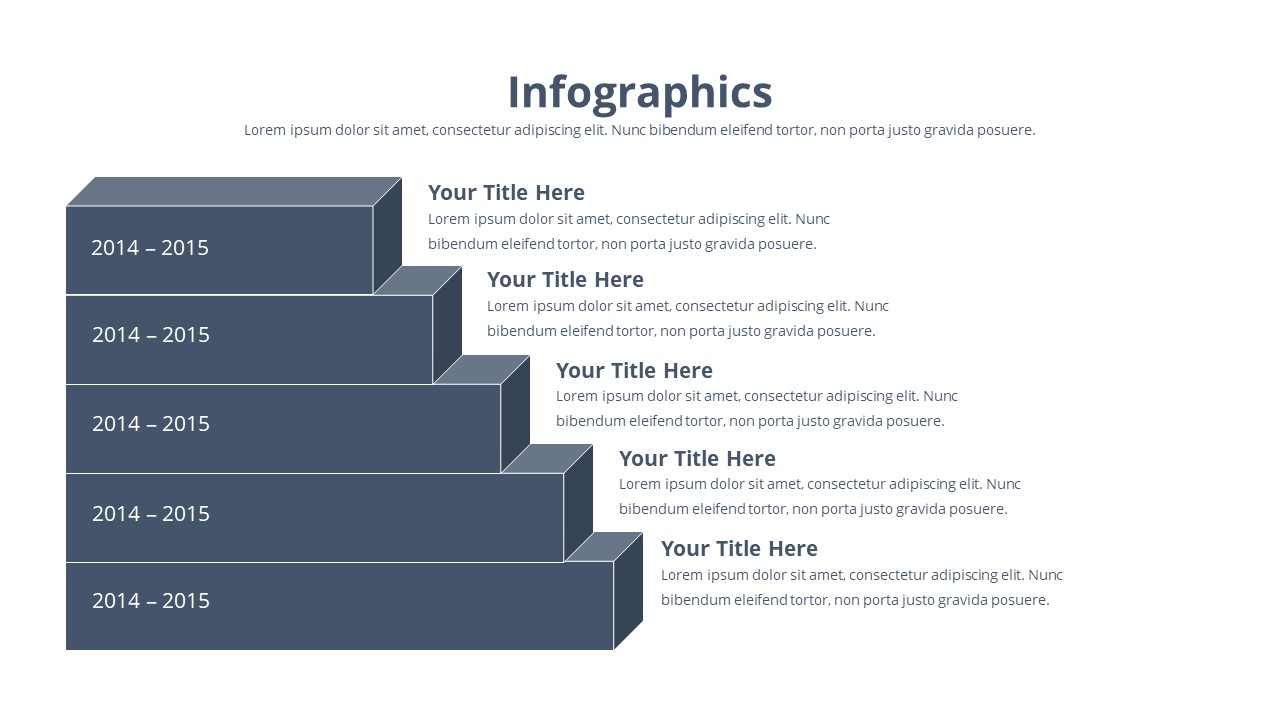 Infographics

Lorem ipsum dolor sit amet, consectetur adipiscing elit. Nunc bibendum eleifend tortor, non porta justo gravida posuere.

2014 – 2015

Your Title Here

Lorem ipsum dolor sit amet, consectetur adipiscing elit. Nunc bibendum eleifend tortor, non porta justo gravida posuere.

2014 – 2015

Your Title Here

Lorem ipsum dolor sit amet, consectetur adipiscing elit. Nunc bibendum eleifend tortor, non porta justo gravida posuere.

2014 – 2015

Your Title Here

Lorem ipsum dolor sit amet, consectetur adipiscing elit. Nunc bibendum eleifend tortor, non porta justo gravida posuere.

2014 – 2015

Your Title Here

Lorem ipsum dolor sit amet, consectetur adipiscing elit. Nunc bibendum eleifend tortor, non porta justo gravida posuere.

2014 – 2015

Your Title Here

Lorem ipsum dolor sit amet, consectetur adipiscing elit. Nunc bibendum eleifend tortor, non porta justo gravida posuere.